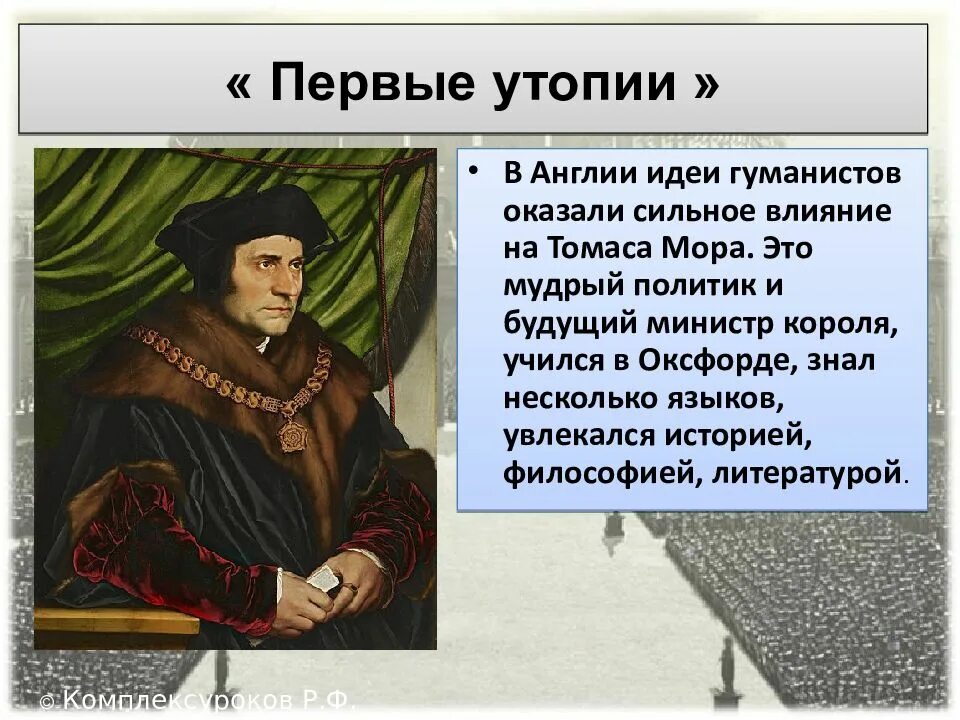 « Первые утопии »

• В Англии идеи гуманистов оказали сильное влияние на Томаса Мора. Это мудрый политик и будущий министр короля, учился в Оксфорде, знал несколько языков, увлекался историей, философией, литературой.

© Комплексуроков Р.Ф.